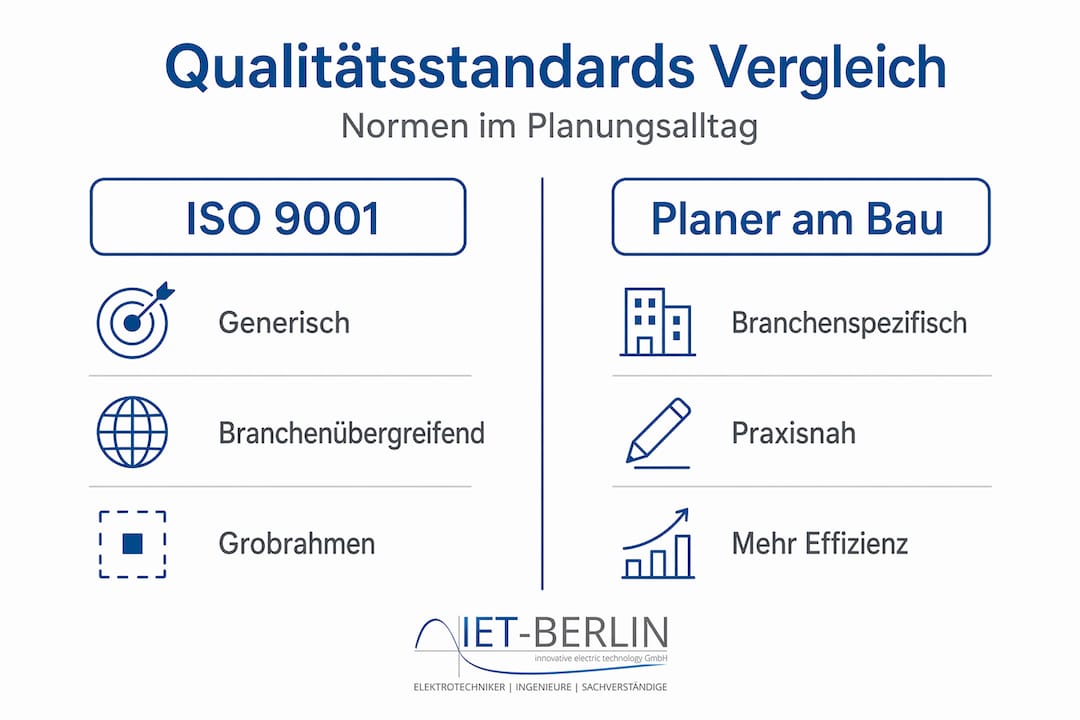 Qualitätsstandards Vergleich

Normen im Planungsalltag

ISO 9001

Generisch

Branchenübergreifend

Grobrahmen

Planer am Bau

Branchenspezifisch

Praxisnah

Mehr Effizienz

IET-BERLIN

innovative electric technology GmbH

ELEKTROTECHNIKER | INGENIEURE | SACHVERSTÄNDIGE